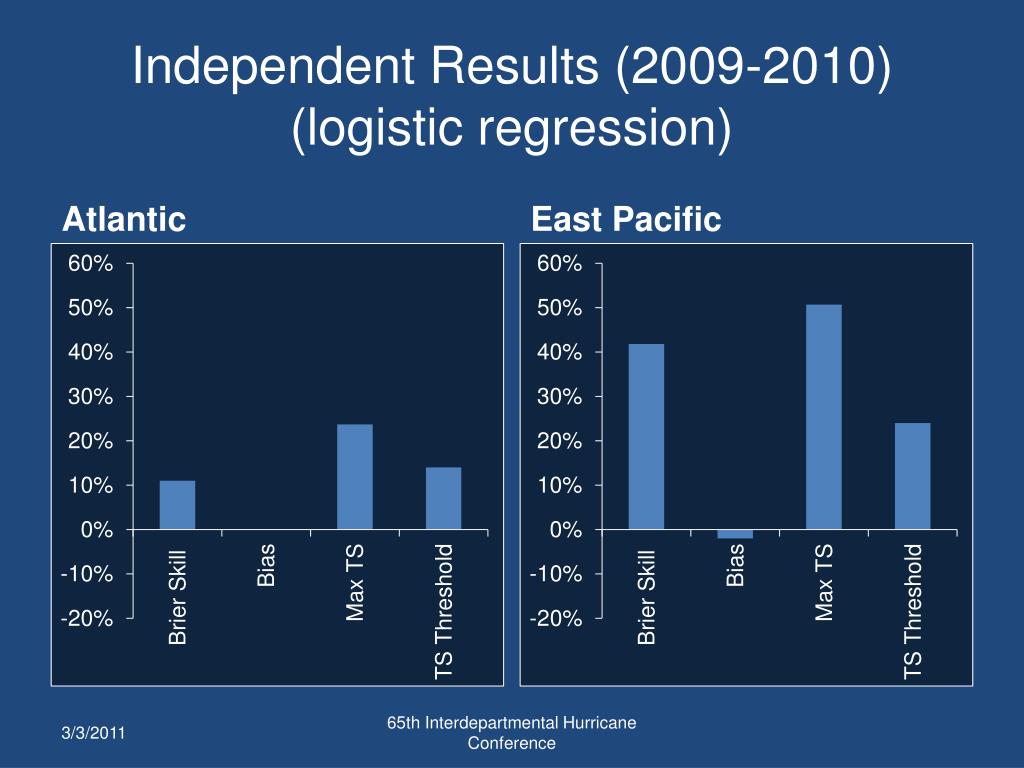 Independent Results (2009-2010)
(logistic regression)

Atlantic

60%
50%
40%
30%
20%
10%
0%
-10%
-20%

Brier Skill
Bias
Max TS
TS Threshold

East Pacific

60%
50%
40%
30%
20%
10%
0%
-10%
-20%

Brier Skill
Bias
Max TS
TS Threshold

3/3/2011

65th Interdepartmental Hurricane Conference